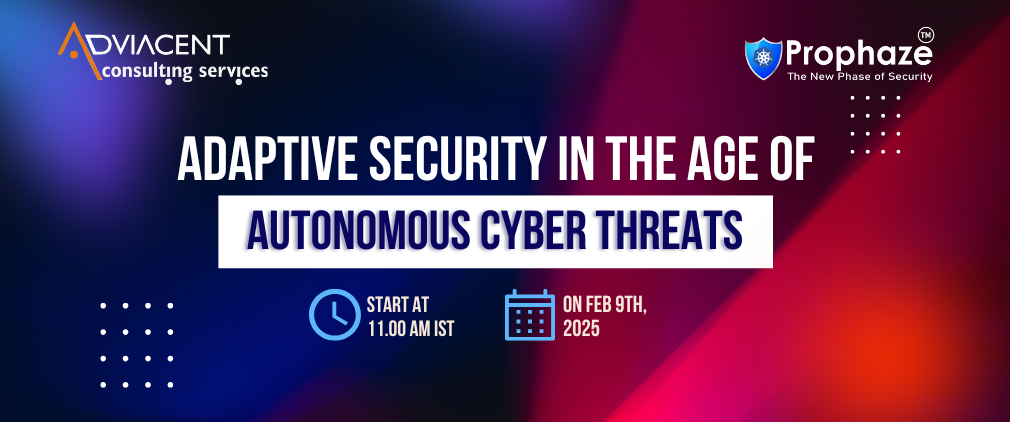 ADVIACENT
consulting services

Prophaze™
The New Phase of Security

ADAPTIVE SECURITY IN THE AGE OF
AUTONOMOUS CYBER THREATS

START AT
11.00 AM IST

ON FEB 9TH,
2025